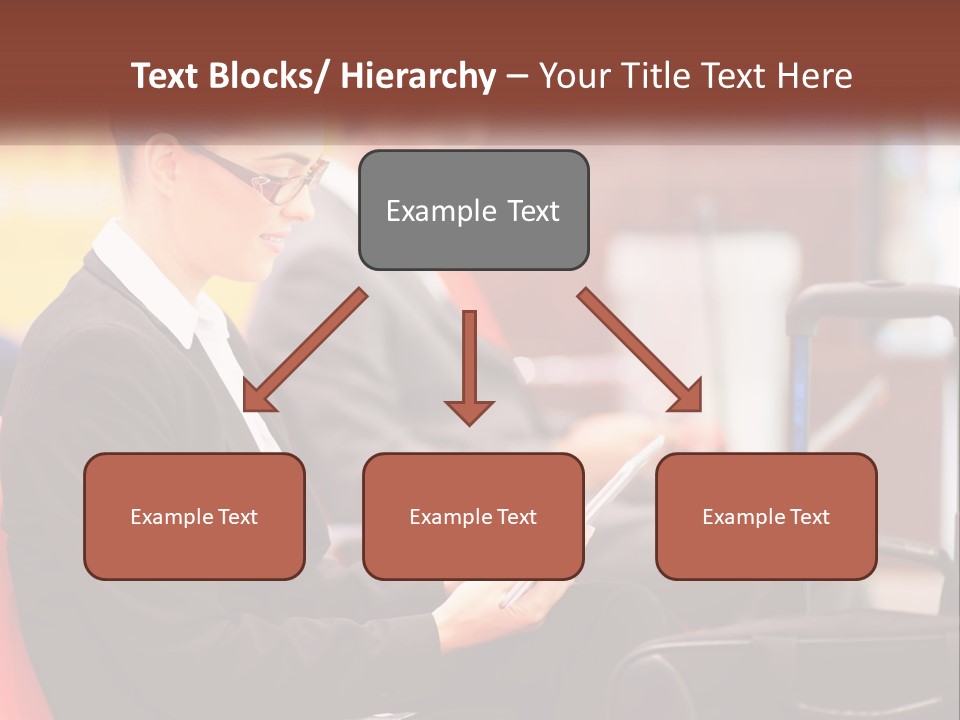 Text Blocks/ Hierarchy – Your Title Text Here

Example Text

Example Text

Example Text

Example Text